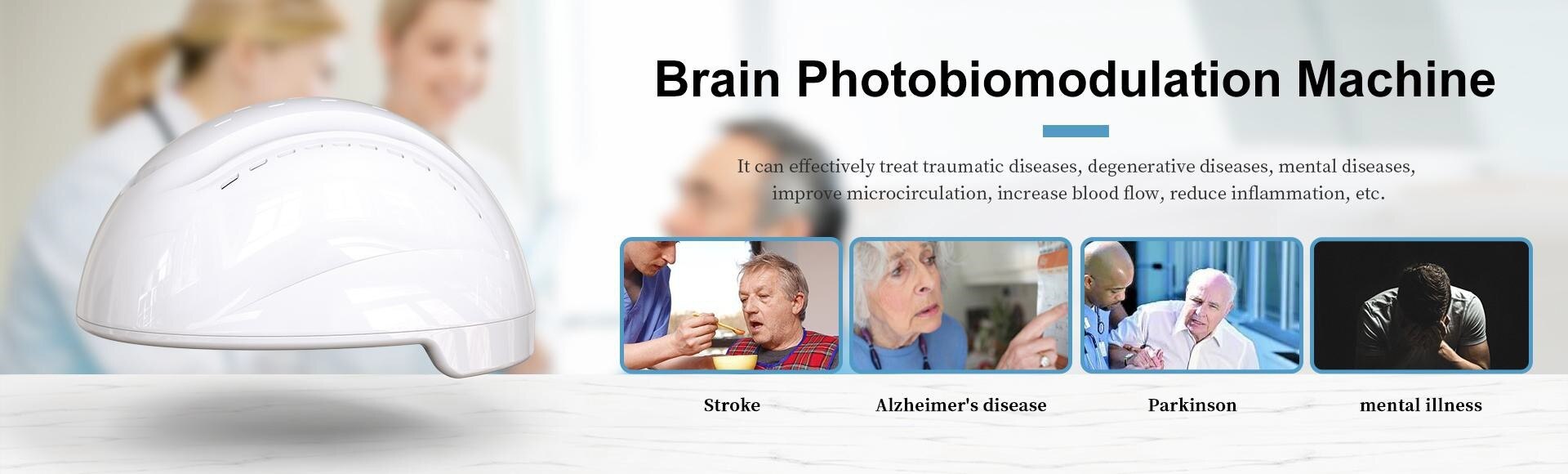 Brain Photobiomodulation Machine

It can effectively treat traumatic diseases, degenerative diseases, mental diseases, improve microcirculation, increase blood flow, reduce inflammation, etc.

Stroke

Alzheimer's disease

Parkinson

mental illness